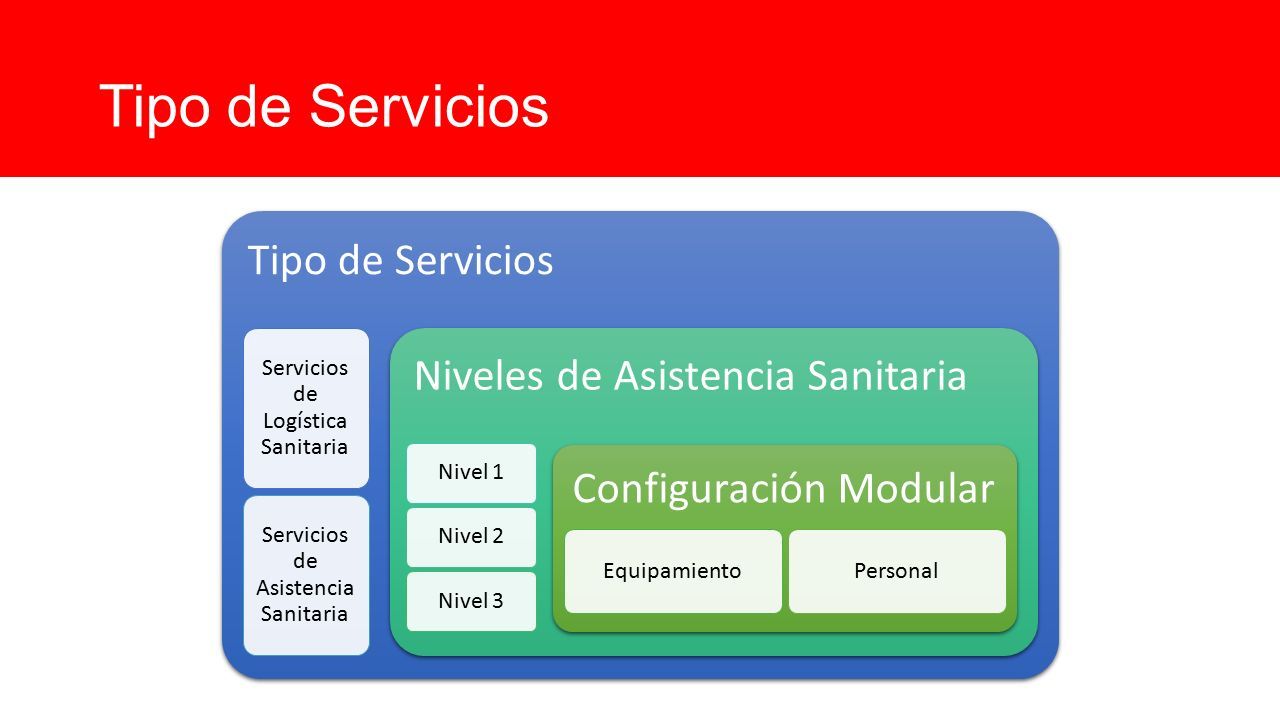 Tipo de Servicios

Tipo de Servicios

Servicios de Logística Sanitaria

Servicios de Asistencia Sanitaria

Niveles de Asistencia Sanitaria

Nivel 1

Nivel 2

Nivel 3

Configuración Modular

Equipamiento

Personal